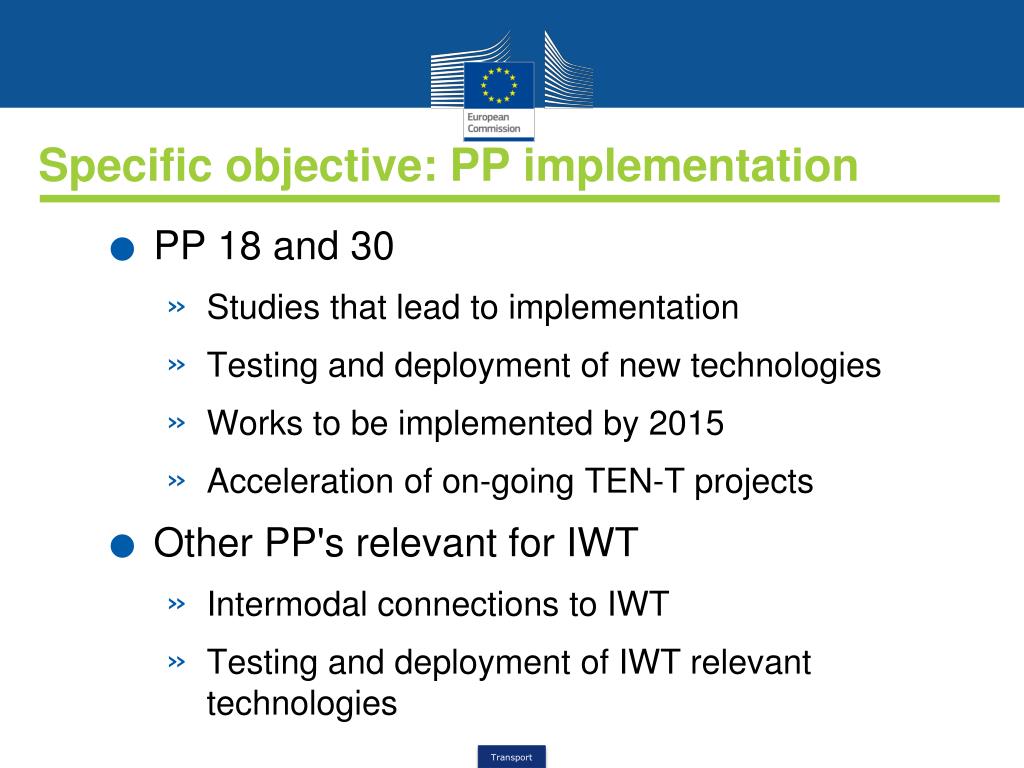 European Commission

Specific objective: PP implementation

PP 18 and 30

» Studies that lead to implementation

» Testing and deployment of new technologies

» Works to be implemented by 2015

» Acceleration of on-going TEN-T projects

Other PP's relevant for IWT

» Intermodal connections to IWT

» Testing and deployment of IWT relevant technologies

Transport